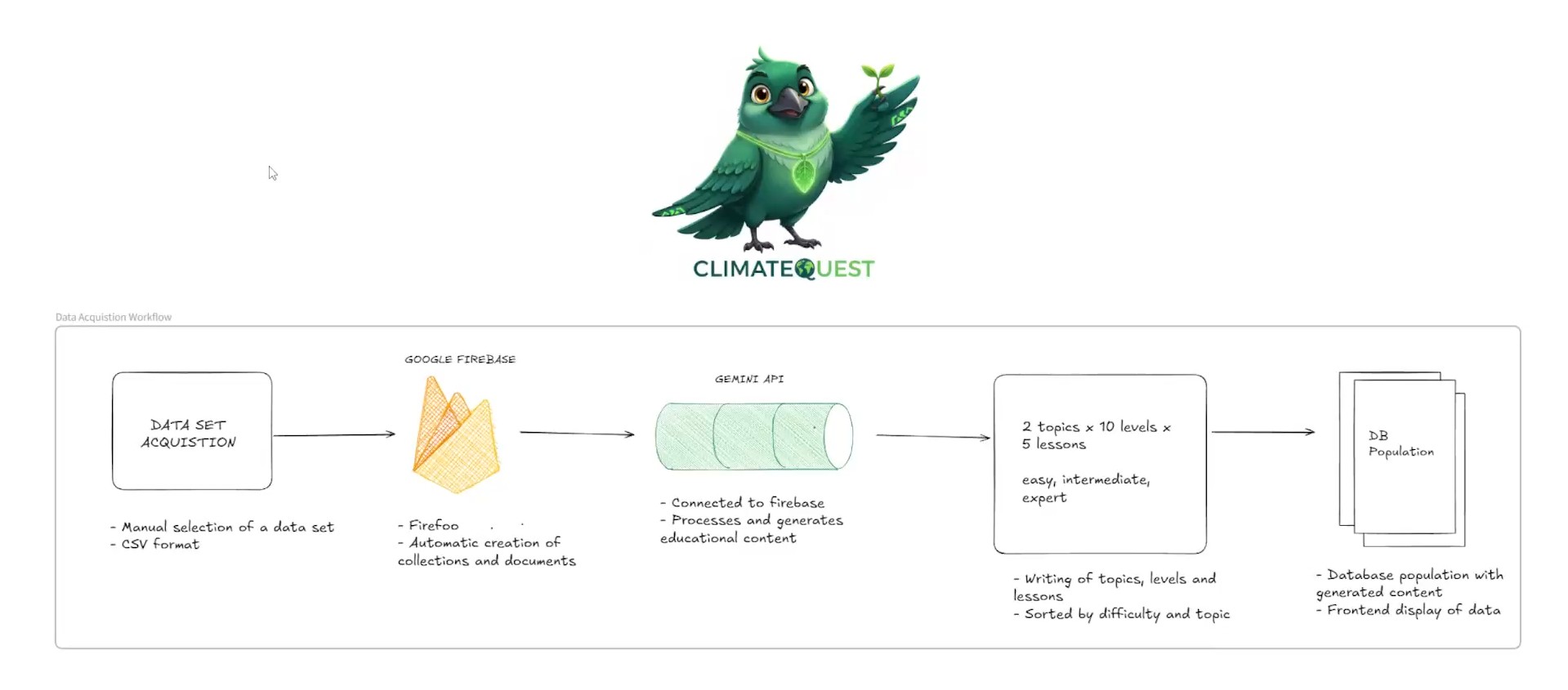 CLIMATEQUEST

Data Acquistion Workflow

DATA SET ACQUISTION

- Manual selection of a data set
- CSV format

GOOGLE FIREBASE

- Firefoo
- Automatic creation of collections and documents

GEMINI API

- Connected to firebase
- Processes and generates educational content

2 topics x 10 levels x 5 lessons

easy, intermediate, expert

- Writing of topics, levels and lessons
- Sorted by difficulty and topic

DB Population

- Database population with generated content
- Frontend display of data